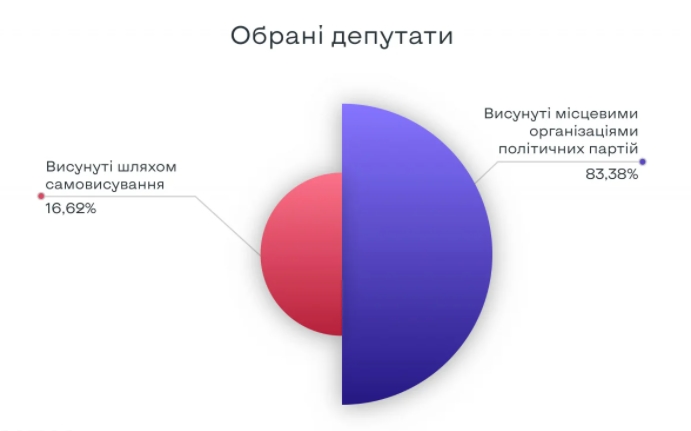 Обрані депутати

Висунуті шляхом самовисування
16,62%

Висунуті місцевими організаціями політичних партій
83,38%